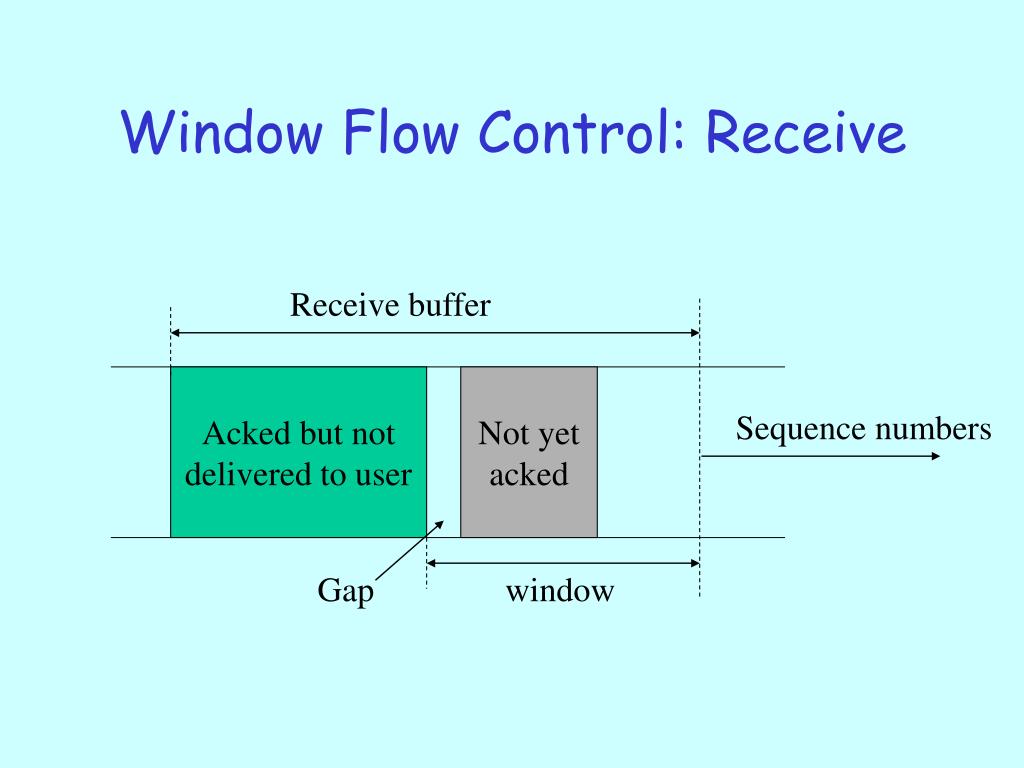 Window Flow Control: Receive

Receive buffer

Acked but not delivered to user

Not yet acked

Sequence numbers

Gap

window